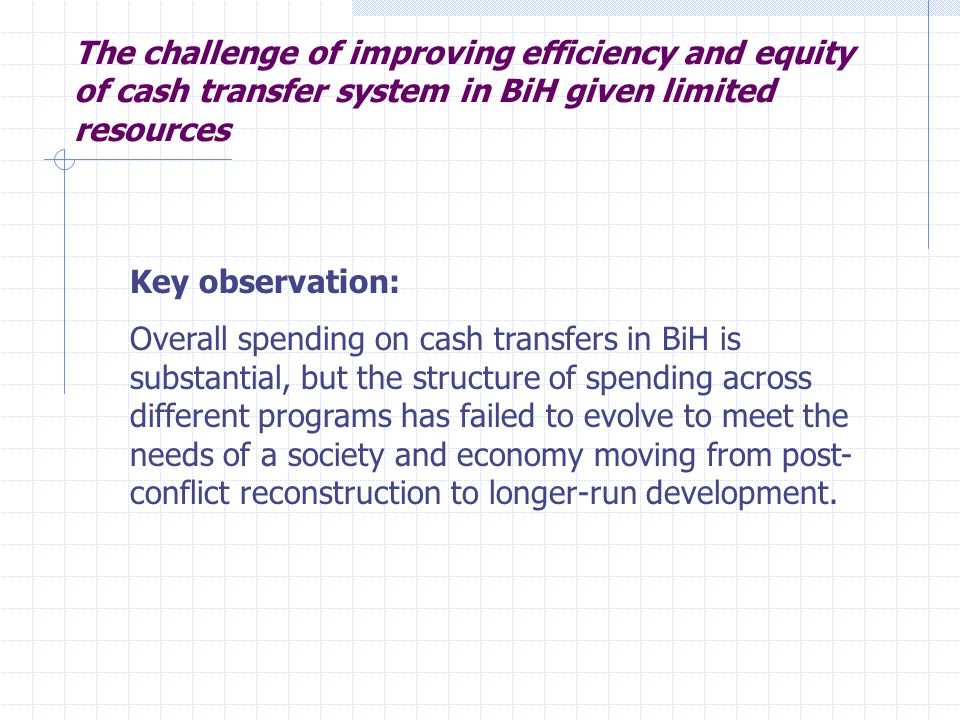 The challenge of improving efficiency and equity of cash transfer system in BiH given limited resources

Key observation:

Overall spending on cash transfers in BiH is substantial, but the structure of spending across different programs has failed to evolve to meet the needs of a society and economy moving from post-conflict reconstruction to longer-run development.